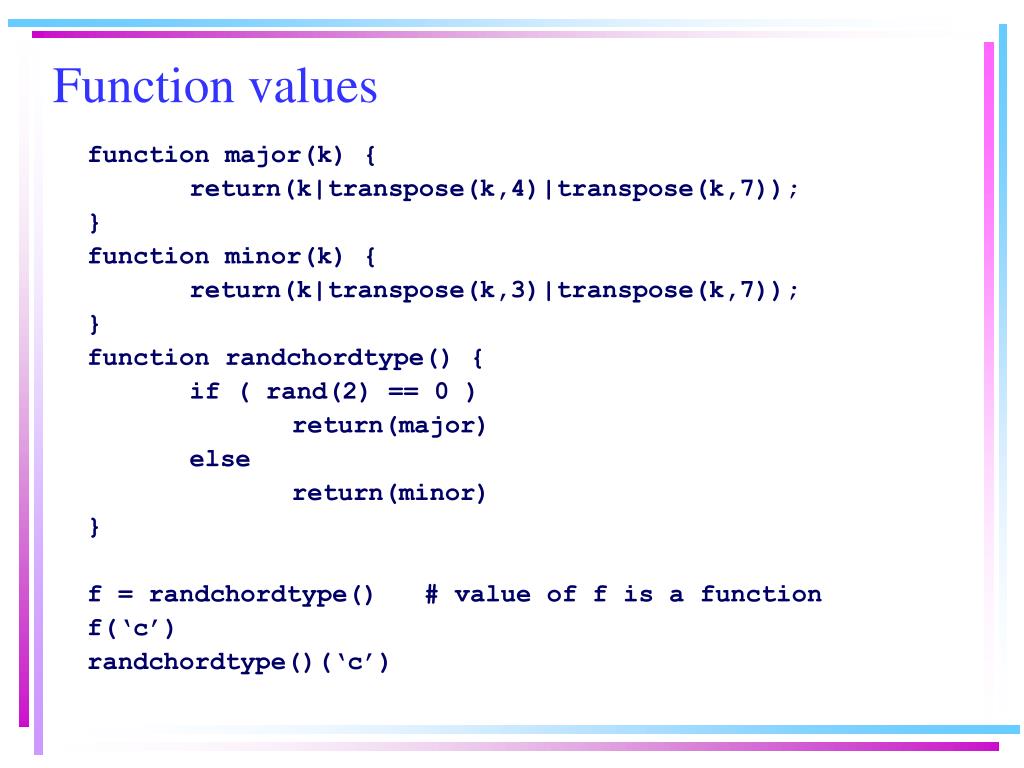 Function values

function major(k) {
	return(k|transpose(k,4)|transpose(k,7));
}
function minor(k) {
	return(k|transpose(k,3)|transpose(k,7));
}
function randchordtype() {
	if ( rand(2) == 0 )
		return(major)
	else
		return(minor)
}

f = randchordtype()   # value of f is a function
f(‘c’)
randchordtype()(‘c’)